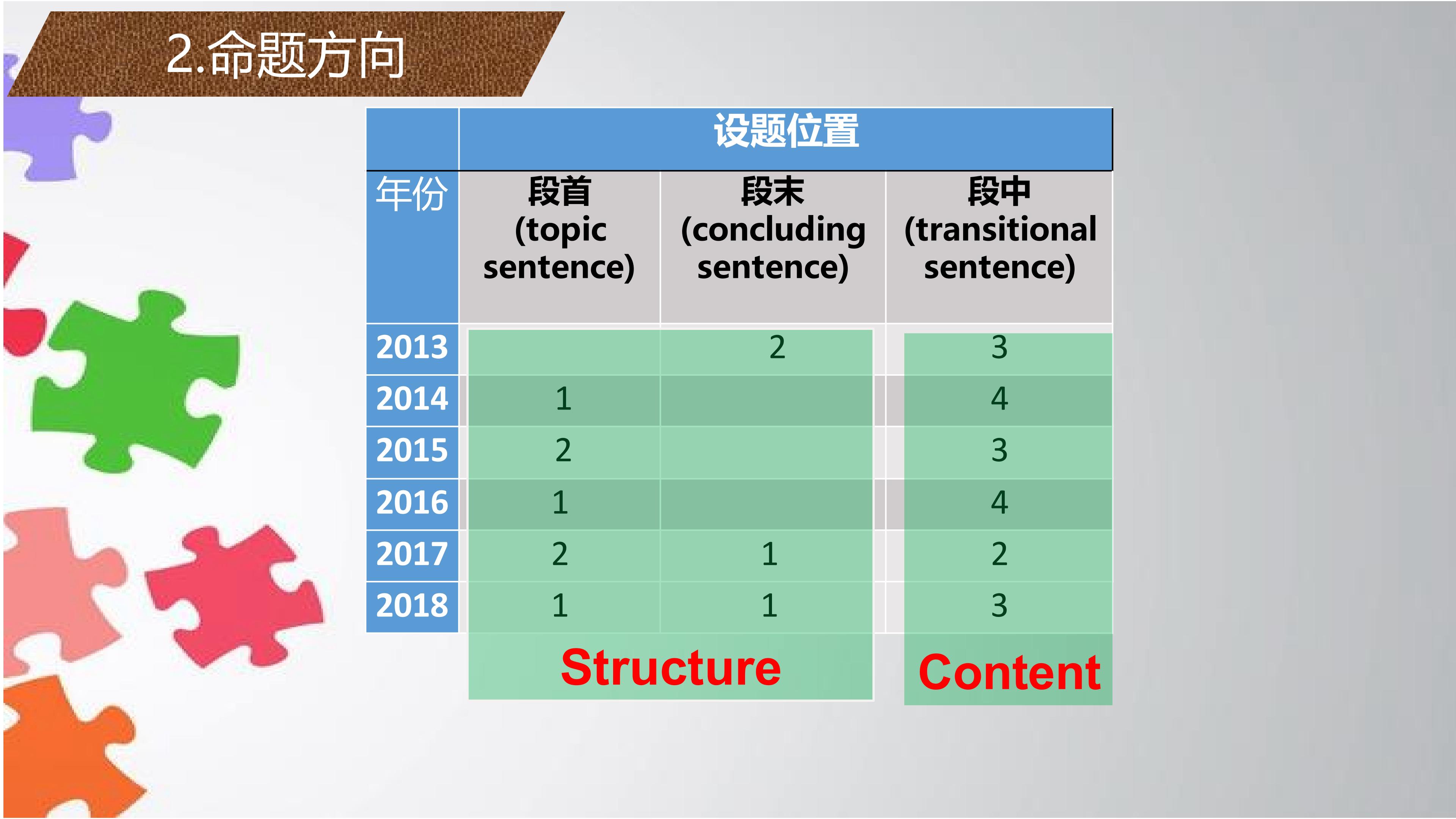 2.命题方向

|  | 设题位置 |  |  |
|---|---|---|---|
| 年份 | 段首 (topic sentence) | 段末 (concluding sentence) | 段中 (transitional sentence) |
| 2013 |  | 2 | 3 |
| 2014 | 1 |  | 4 |
| 2015 | 2 |  | 3 |
| 2016 | 1 |  | 4 |
| 2017 | 2 | 1 | 2 |
| 2018 | 1 | 1 | 3 |

Structure

Content